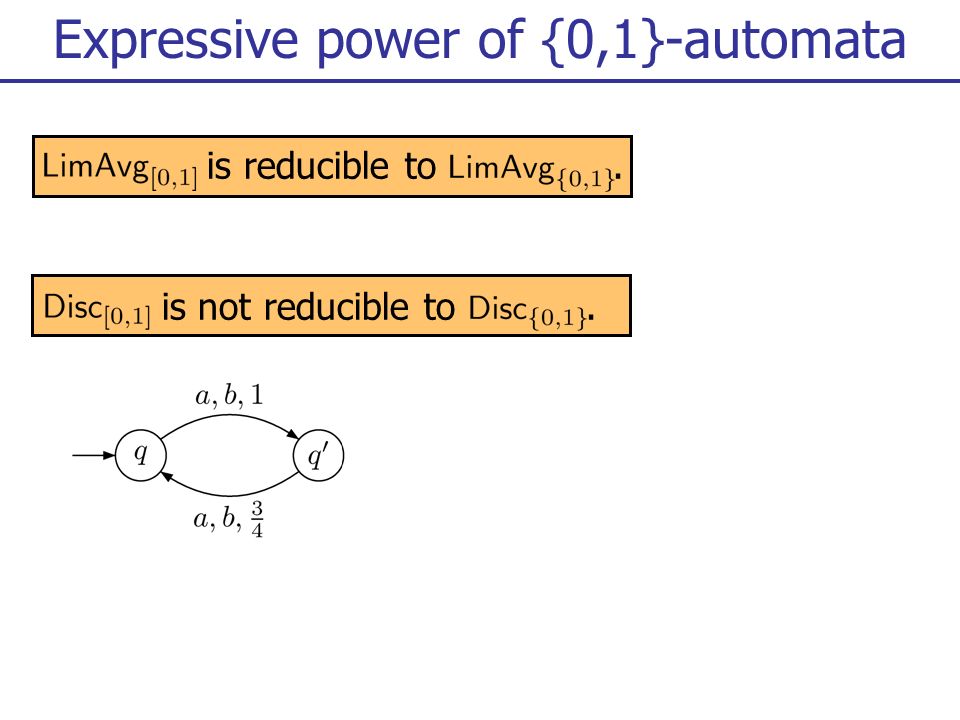 Expressive power of {0,1}-automata

$\mathsf{LimAvg}_{[0,1]}$ is reducible to $\mathsf{LimAvg}_{\{0,1\}}$.

$\mathsf{Disc}_{[0,1]}$ is not reducible to $\mathsf{Disc}_{\{0,1\}}$.

$a, b, 1$

$q$

$q'$

$a, b, \frac{3}{4}$